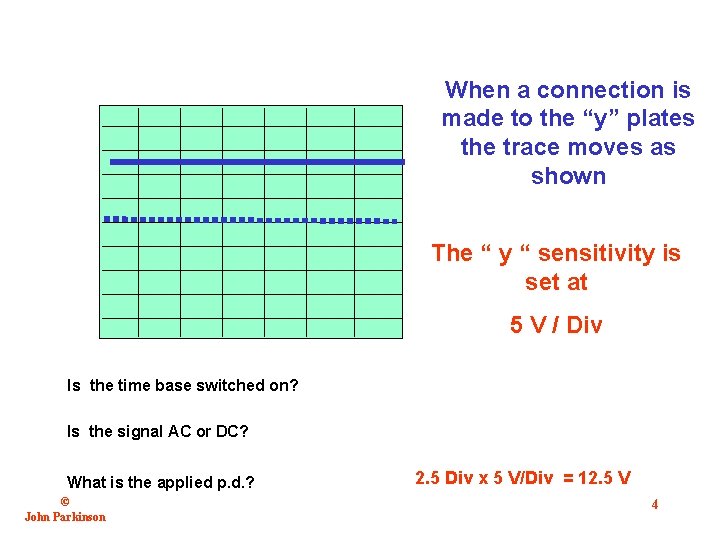 When a connection is made to the “y” plates the trace moves as shown

The “ y “ sensitivity is set at

5 V / Div

Is the time base switched on?

Is the signal AC or DC?

What is the applied p.d.?

2.5 Div x 5 V/Div = 12.5 V

©
John Parkinson

4